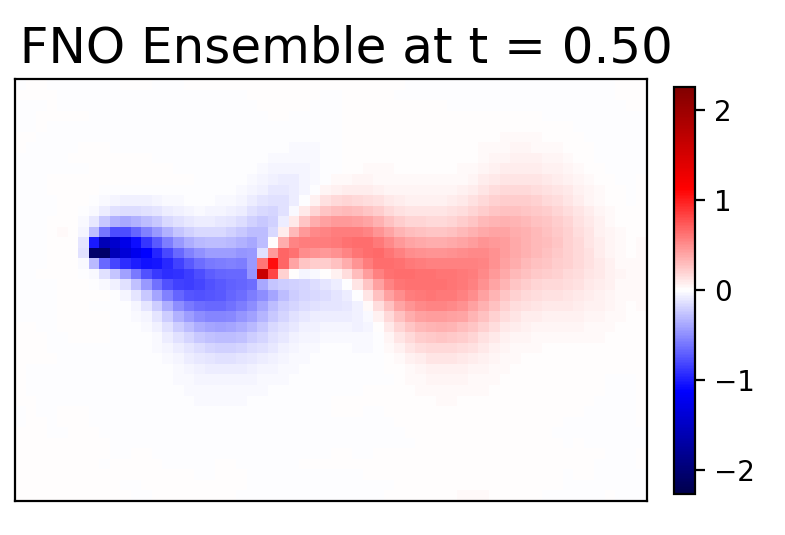 FNO Ensemble at t = 0.50

2
1
0
−1
−2